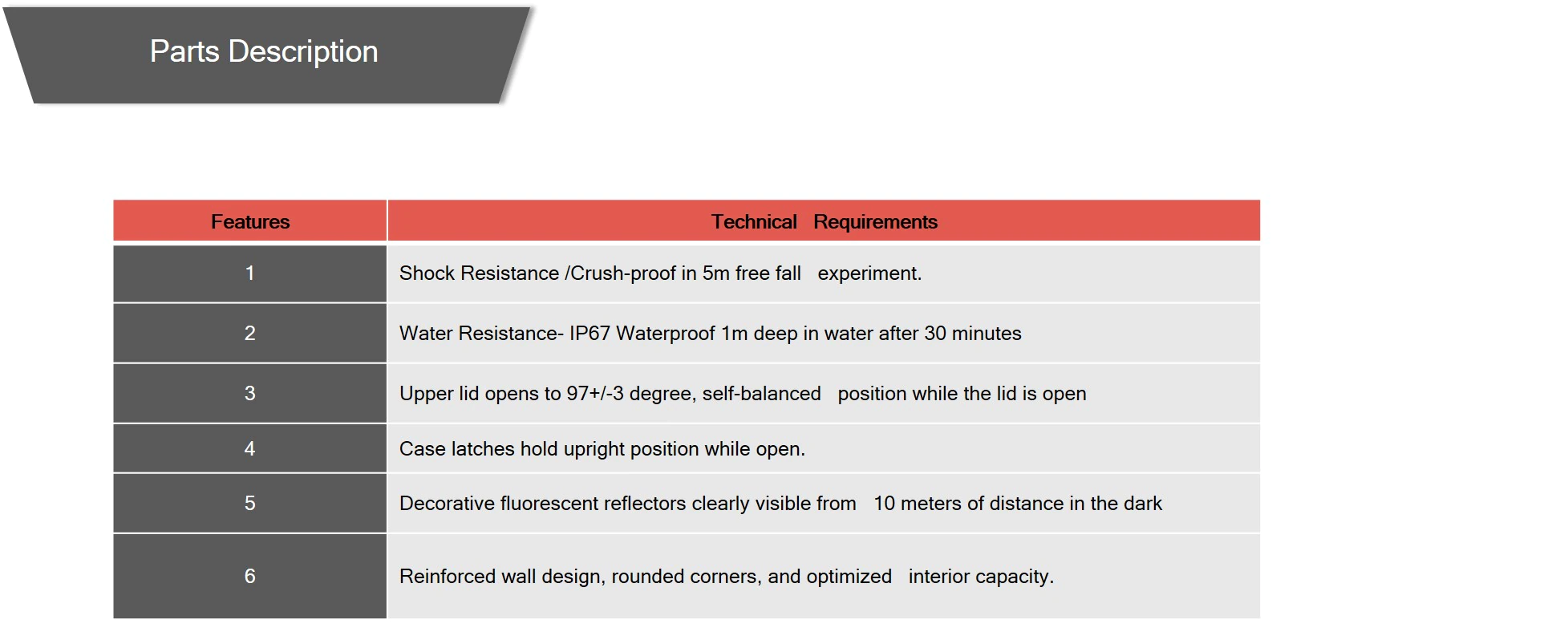 Parts Description

| Features | Technical Requirements |
|---|---|
| 1 | Shock Resistance /Crush-proof in 5m free fall experiment. |
| 2 | Water Resistance- IP67 Waterproof 1m deep in water after 30 minutes |
| 3 | Upper lid opens to 97+/-3 degree, self-balanced position while the lid is open |
| 4 | Case latches hold upright position while open. |
| 5 | Decorative fluorescent reflectors clearly visible from 10 meters of distance in the dark |
| 6 | Reinforced wall design, rounded corners, and optimized interior capacity. |